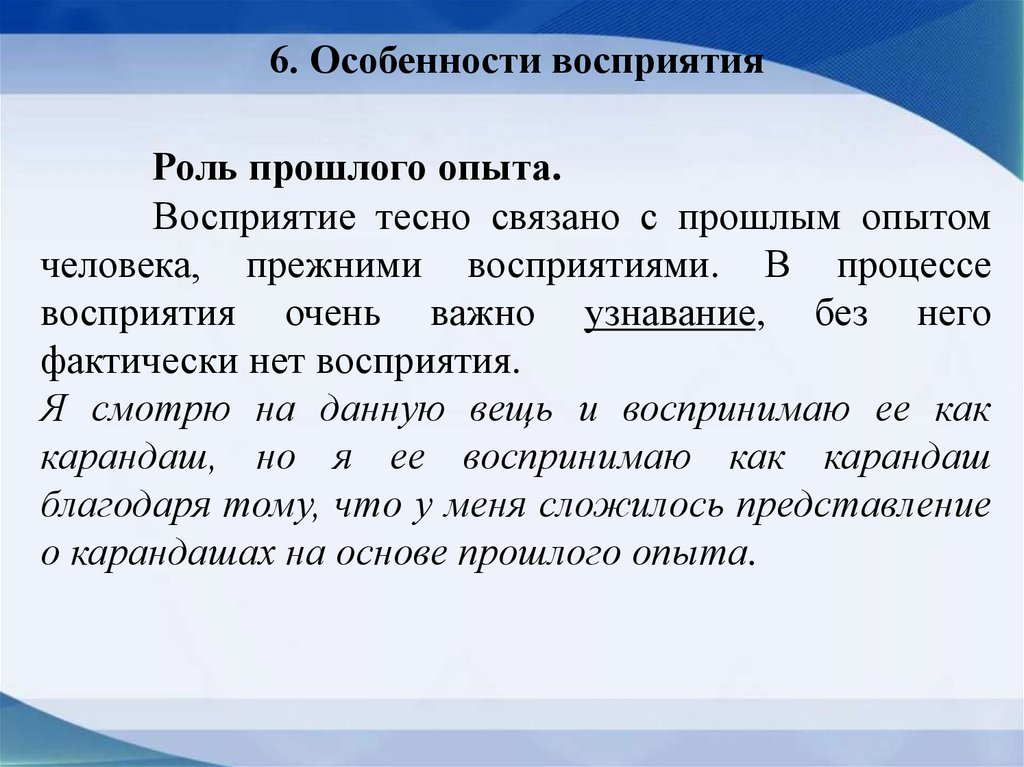 6. Особенности восприятия

Роль прошлого опыта.

Восприятие тесно связано с прошлым опытом человека, прежними восприятиями. В процессе восприятия очень важно узнавание, без него фактически нет восприятия.

Я смотрю на данную вещь и воспринимаю ее как карандаш, но я ее воспринимаю как карандаш благодаря тому, что у меня сложилось представление о карандашах на основе прошлого опыта.